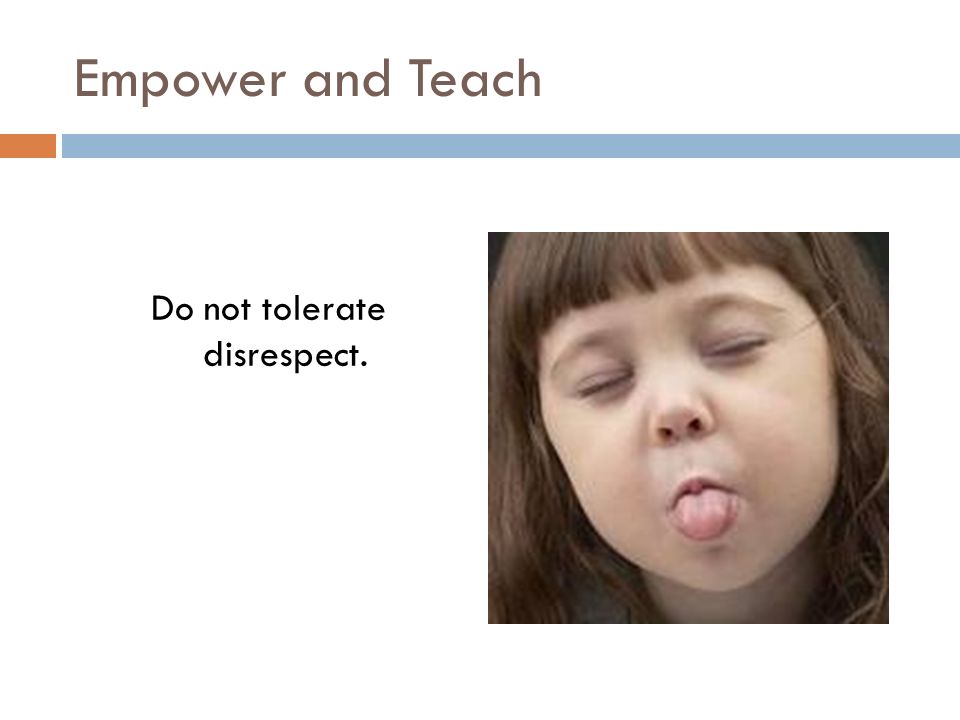 Empower and Teach

Do not tolerate disrespect.